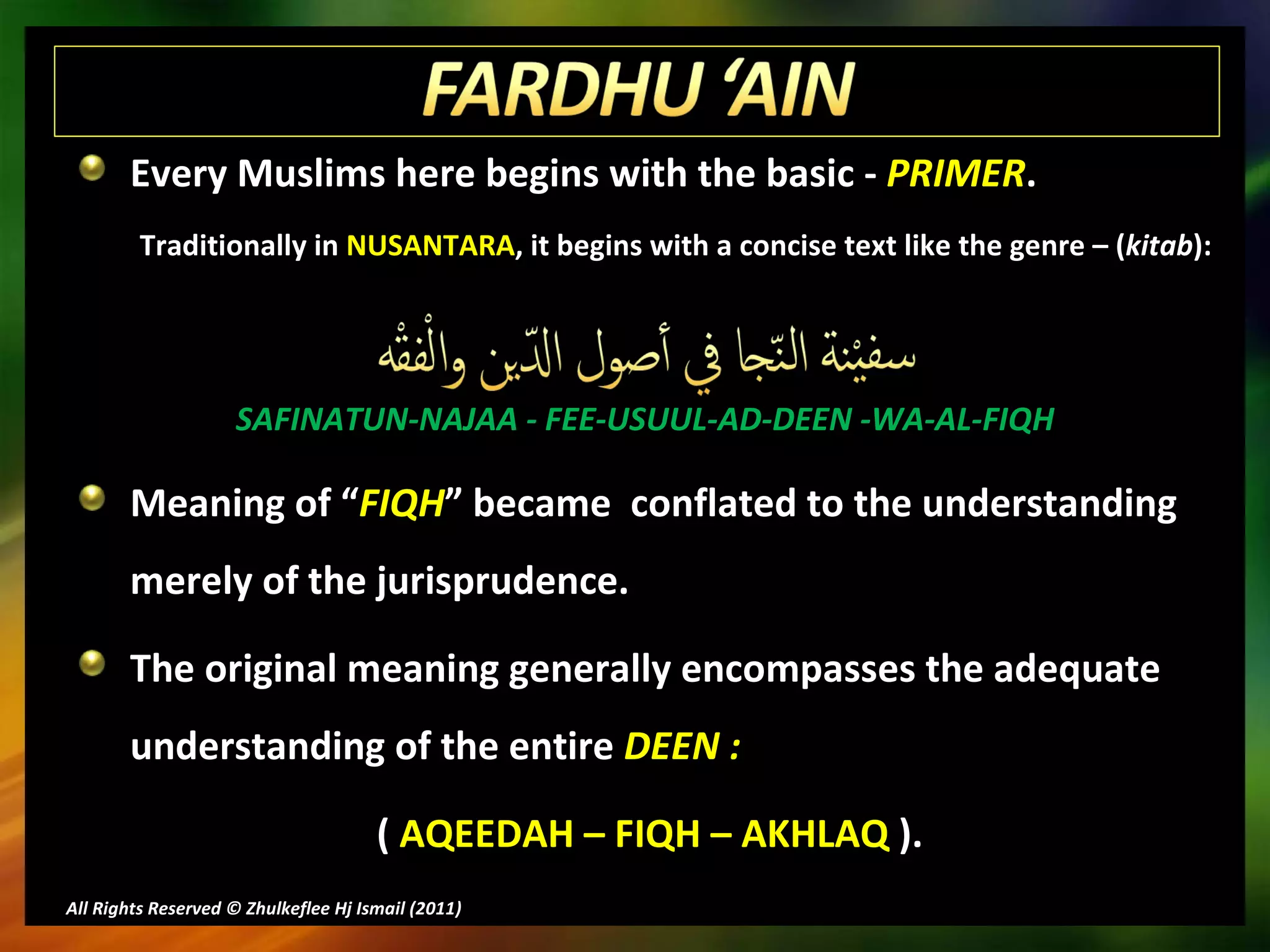 FARDHU ‘AIN

Every Muslims here begins with the basic - PRIMER.

Traditionally in NUSANTARA, it begins with a concise text like the genre – (kitab):

سفيْنة النّجا في أصول الدّين والْفقْه

SAFINATUN-NAJAA - FEE-USUUL-AD-DEEN -WA-AL-FIQH

Meaning of “FIQH” became conflated to the understanding merely of the jurisprudence.

The original meaning generally encompasses the adequate understanding of the entire DEEN :

( AQEEDAH – FIQH – AKHLAQ ).

All Rights Reserved © Zhulkeflee Hj Ismail (2011)